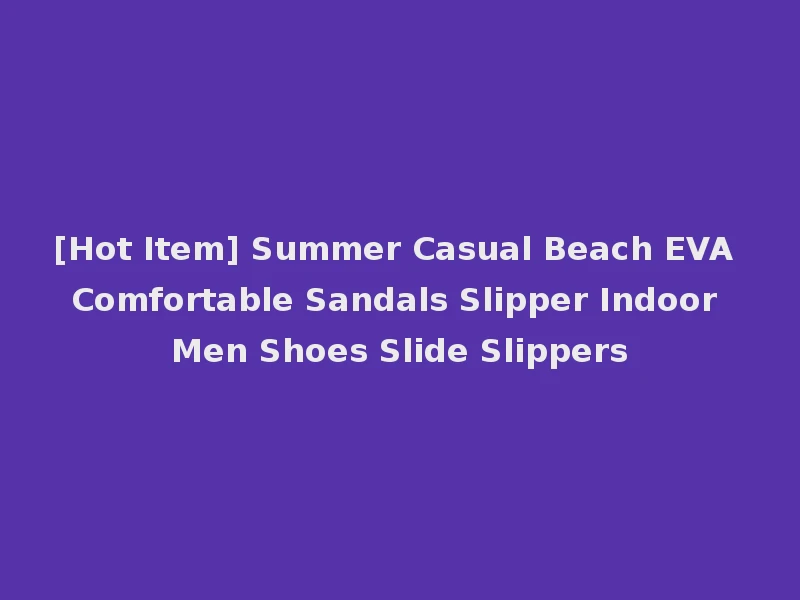 [Hot Item] Summer Casual Beach EVA Comfortable Sandals Slipper Indoor Men Shoes Slide Slippers